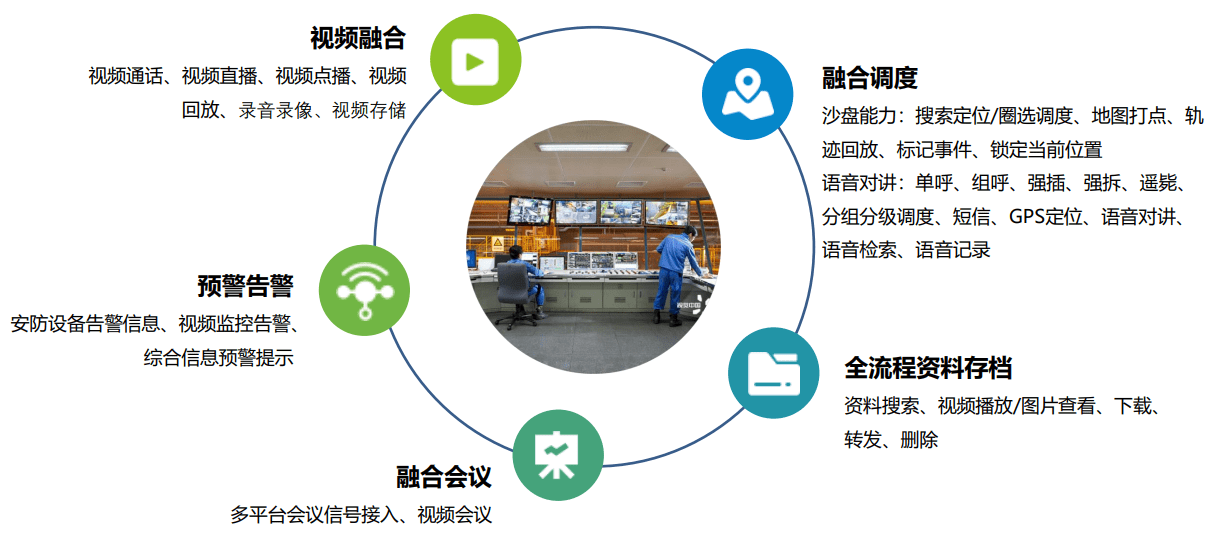 视频融合

视频通话、视频直播、视频点播、视频回放、录音录像、视频存储

融合调度

沙盘能力：搜索定位/圈选调度、地图打点、轨迹回放、标记事件、锁定当前位置

语音对讲：单呼、组呼、强插、强拆、遥毙、分组分级调度、短信、GPS定位、语音对讲、语音检索、语音记录

预警告警

安防设备告警信息、视频监控告警、综合信息预警提示

全流程资料存档

资料搜索、视频播放/图片查看、下载、转发、删除

融合会议

多平台会议信号接入、视频会议